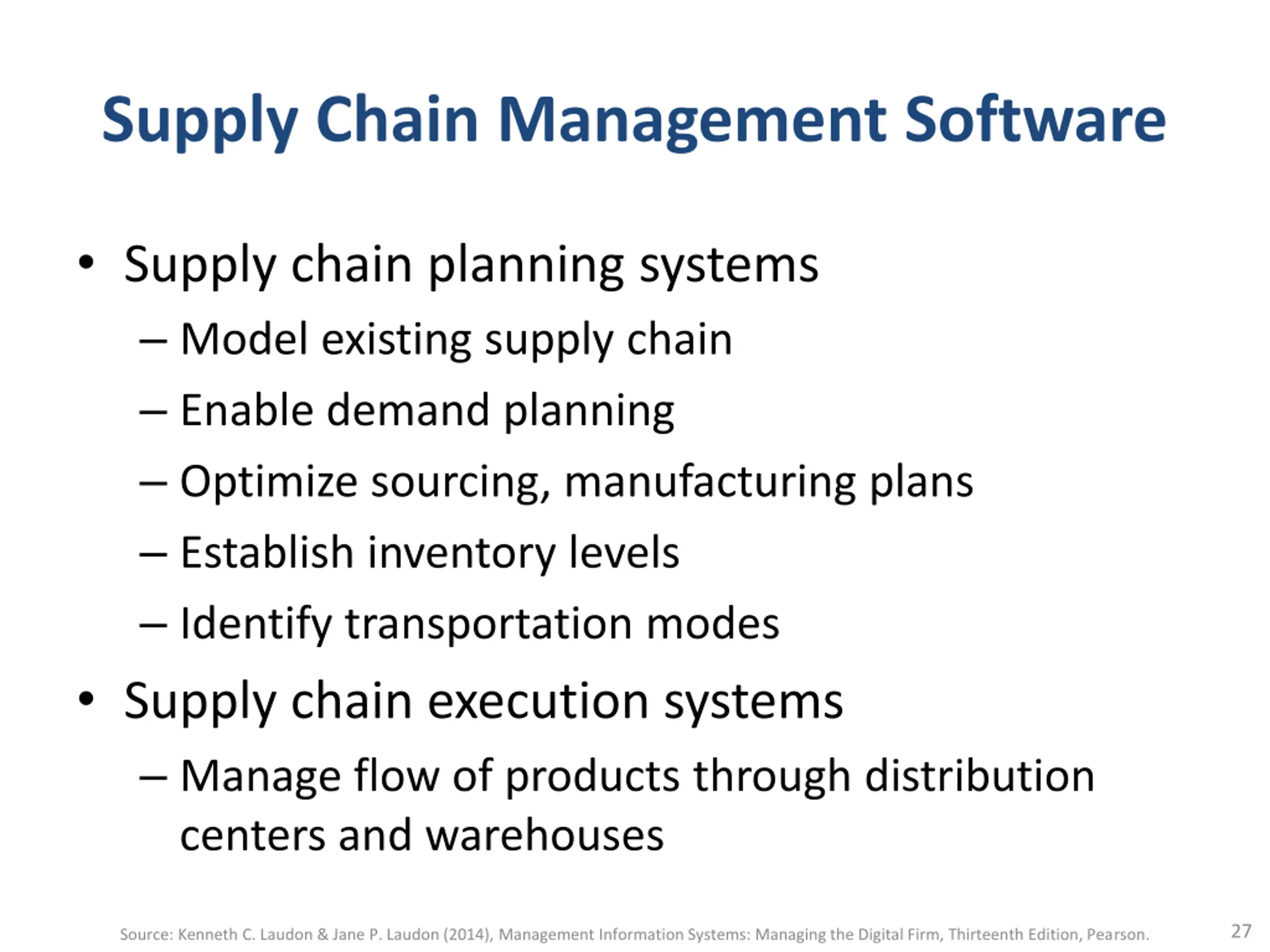 Supply Chain Management Software

• Supply chain planning systems
– Model existing supply chain
– Enable demand planning
– Optimize sourcing, manufacturing plans
– Establish inventory levels
– Identify transportation modes
• Supply chain execution systems
– Manage flow of products through distribution centers and warehouses

Source: Kenneth C. Laudon & Jane P. Laudon (2014), Management Information Systems: Managing the Digital Firm, Thirteenth Edition, Pearson.

27